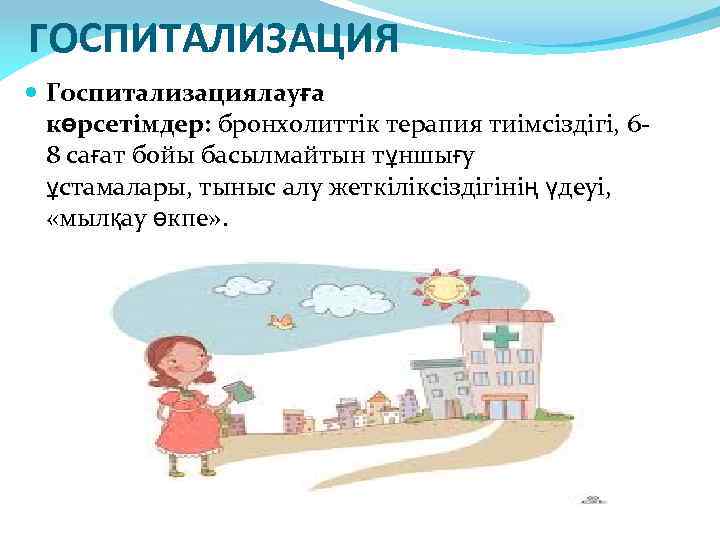 ГОСПИТАЛИЗАЦИЯ

Госпитализациялауға көрсетімдер: бронхолиттік терапия тиімсіздігі, 6-8 сағат бойы басылмайтын тұншығу ұстамалары, тыныс алу жеткіліксіздігінің үдеуі, «мылқау өкпе».